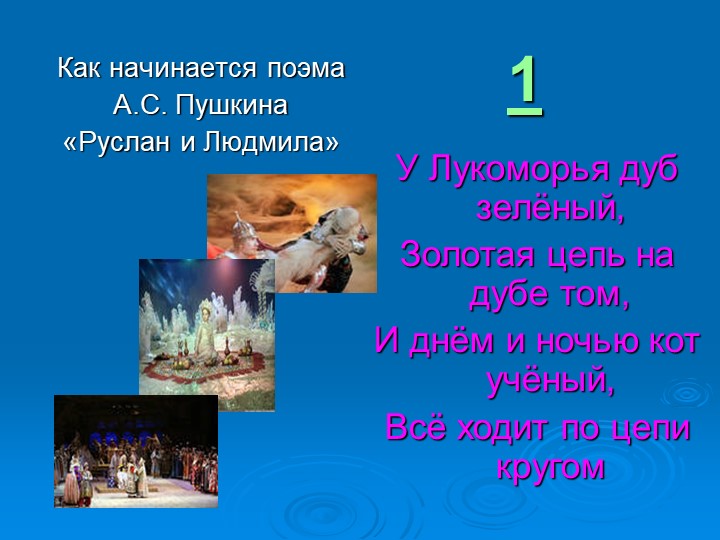 Как начинается поэма А.С. Пушкина «Руслан и Людмила»

1

У Лукоморья дуб зелёный,
Золотая цепь на дубе том,
И днём и ночью кот учёный,
Всё ходит по цепи кругом